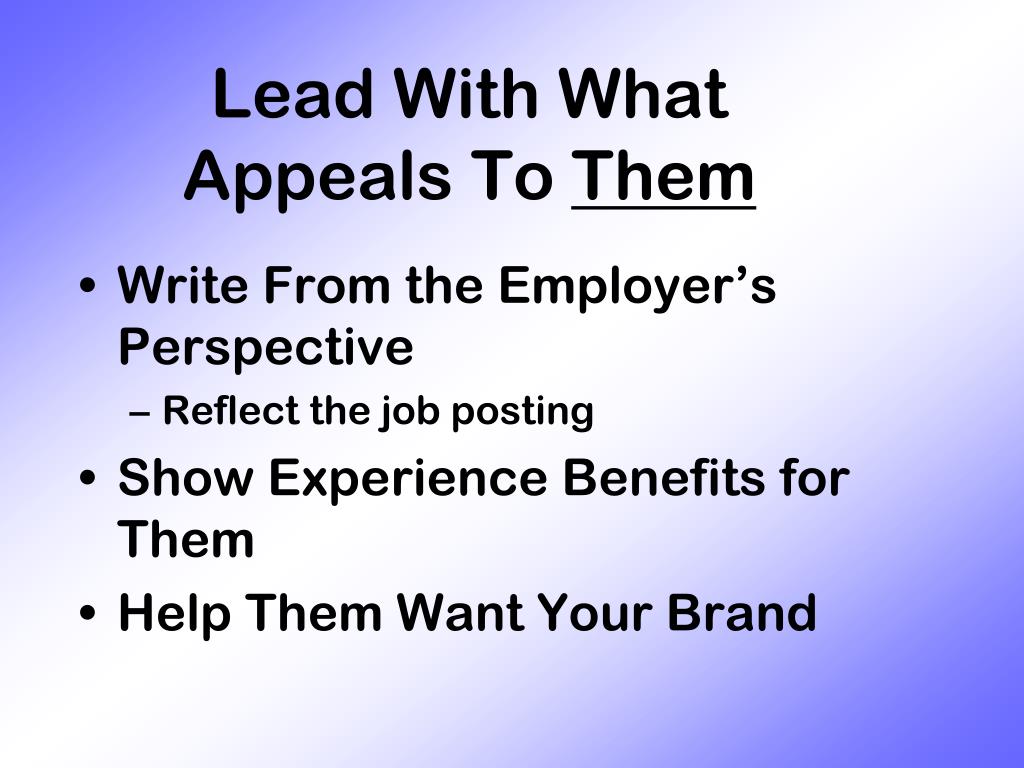 Lead With What Appeals To Them

• Write From the Employer’s Perspective
  – Reflect the job posting
• Show Experience Benefits for Them
• Help Them Want Your Brand